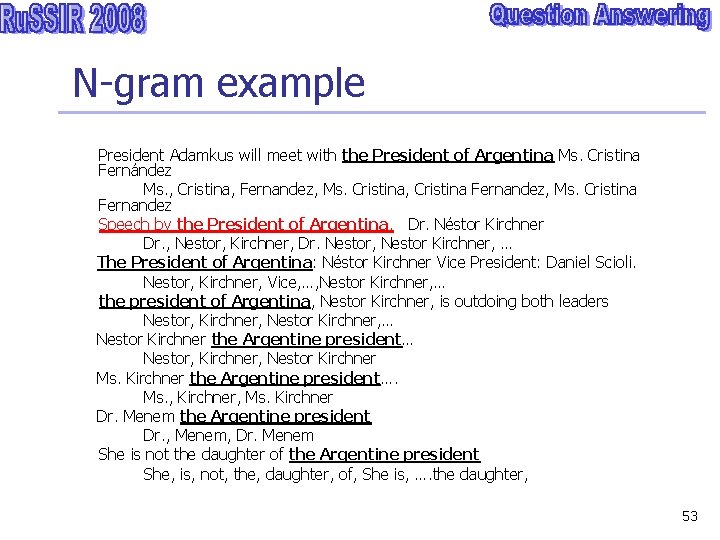 RuSSIR 2008

Question Answering

N-gram example

President Adamkus will meet with the President of Argentina Ms. Cristina Fernández

Ms., Cristina, Fernandez, Ms. Cristina, Cristina Fernandez, Ms. Cristina Fernandez

Speech by the President of Argentina. Dr. Néstor Kirchner

Dr., Nestor, Kirchner, Dr. Nestor, Nestor Kirchner, ...

The President of Argentina: Néstor Kirchner Vice President: Daniel Scioli.

Nestor, Kirchner, Vice,...,Nestor Kirchner,...

the president of Argentina, Nestor Kirchner, is outdoing both leaders

Nestor, Kirchner, Nestor Kirchner,...

Nestor Kirchner the Argentine president...

Nestor, Kirchner, Nestor Kirchner

Ms. Kirchner the Argentine president....

Ms., Kirchner, Ms. Kirchner

Dr. Menem the Argentine president

Dr., Menem, Dr. Menem

She is not the daughter of the Argentine president

She, is, not, the, daughter, of, She is, ....the daughter,

53